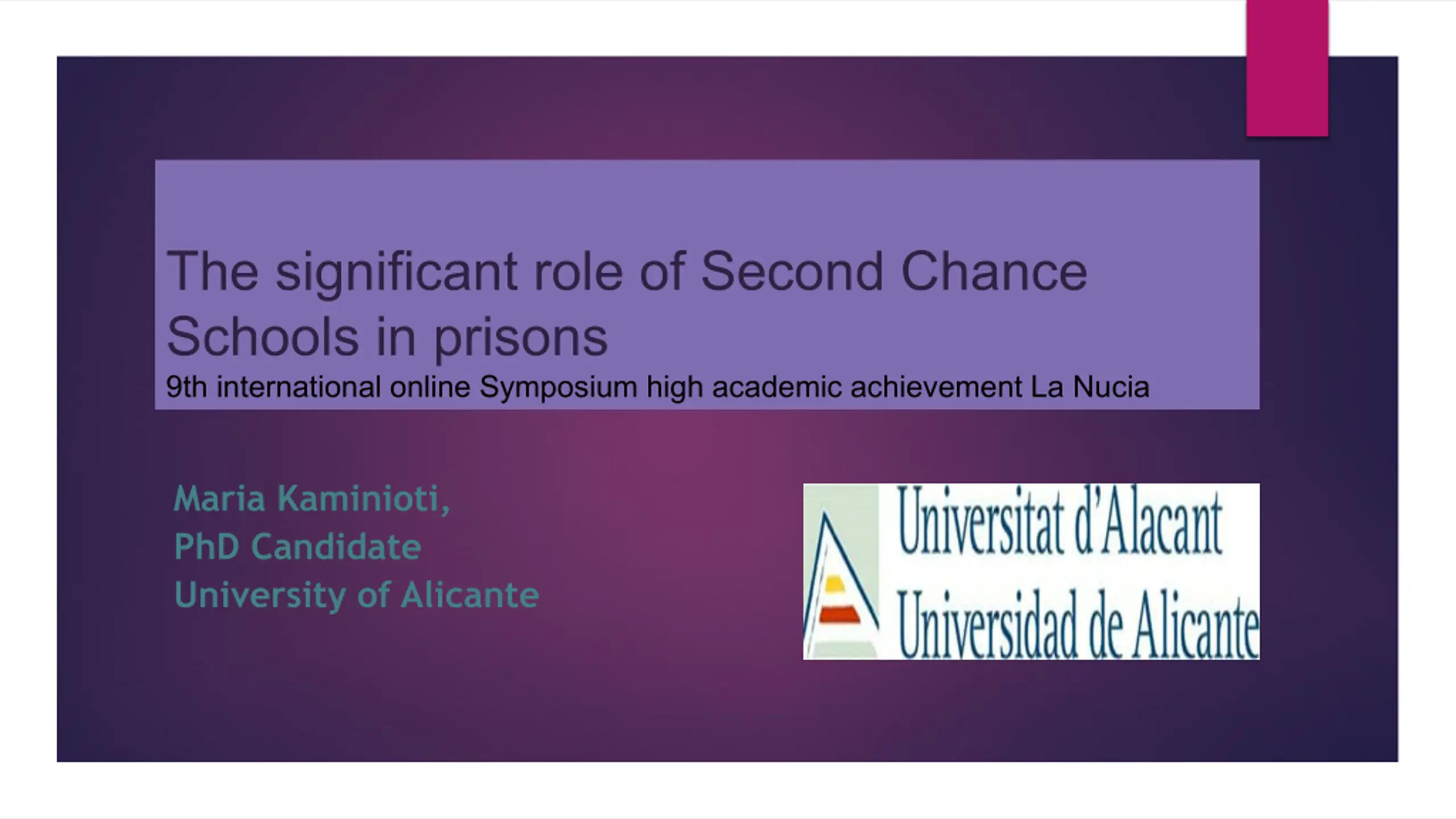 The significant role of Second Chance Schools in prisons
9th international online Symposium high academic achievement La Nucia

Maria Kaminioti,
PhD Candidate
University of Alicante

Universitat d'Alacant
Universidad de Alicante